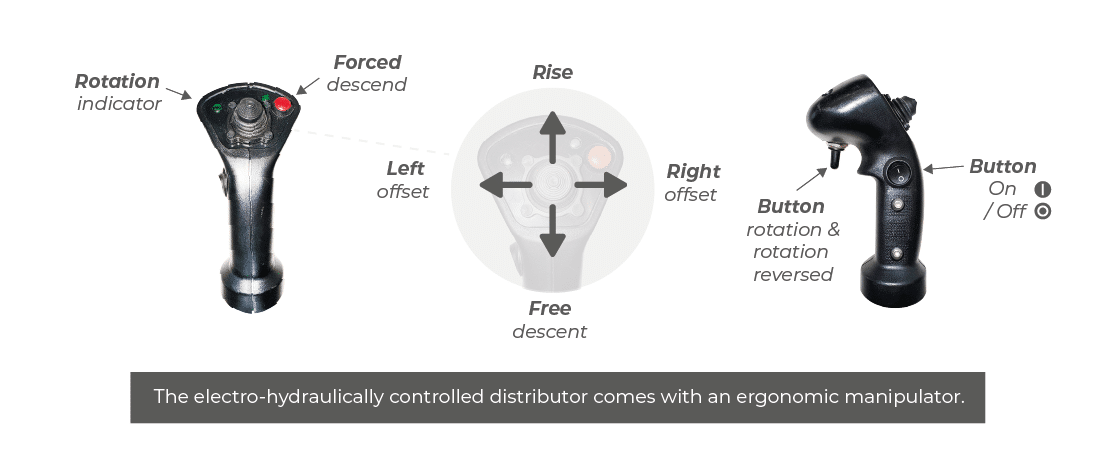 Rotation indicator

Forced descend

Rise

Left offset

Right offset

Free descent

Button rotation & rotation reversed

Button On / Off

The electro-hydraulically controlled distributor comes with an ergonomic manipulator.